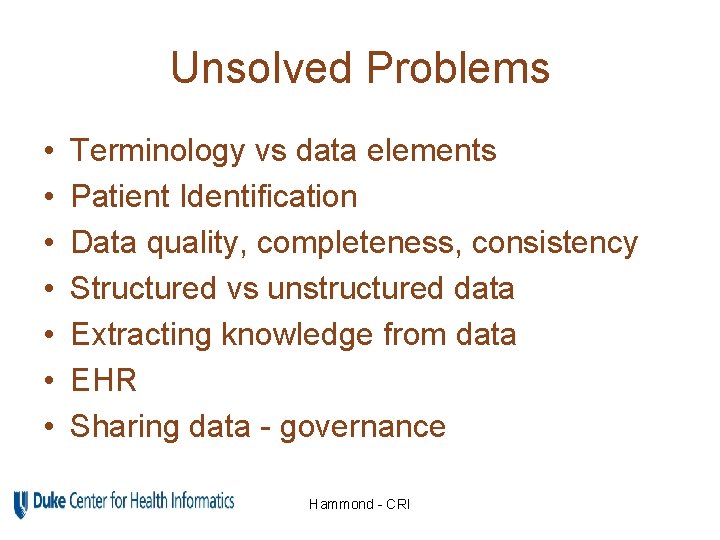 Unsolved Problems

• Terminology vs data elements
• Patient Identification
• Data quality, completeness, consistency
• Structured vs unstructured data
• Extracting knowledge from data
• EHR
• Sharing data - governance

Duke Center for Health Informatics

Hammond - CRI